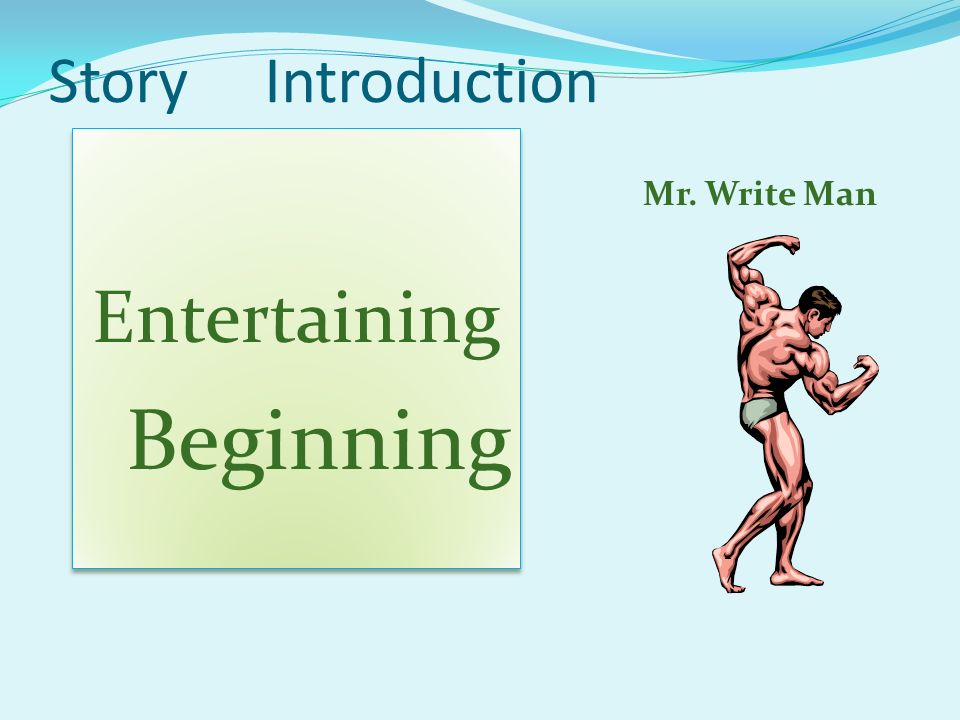 Story Introduction

Entertaining Beginning

Mr. Write Man